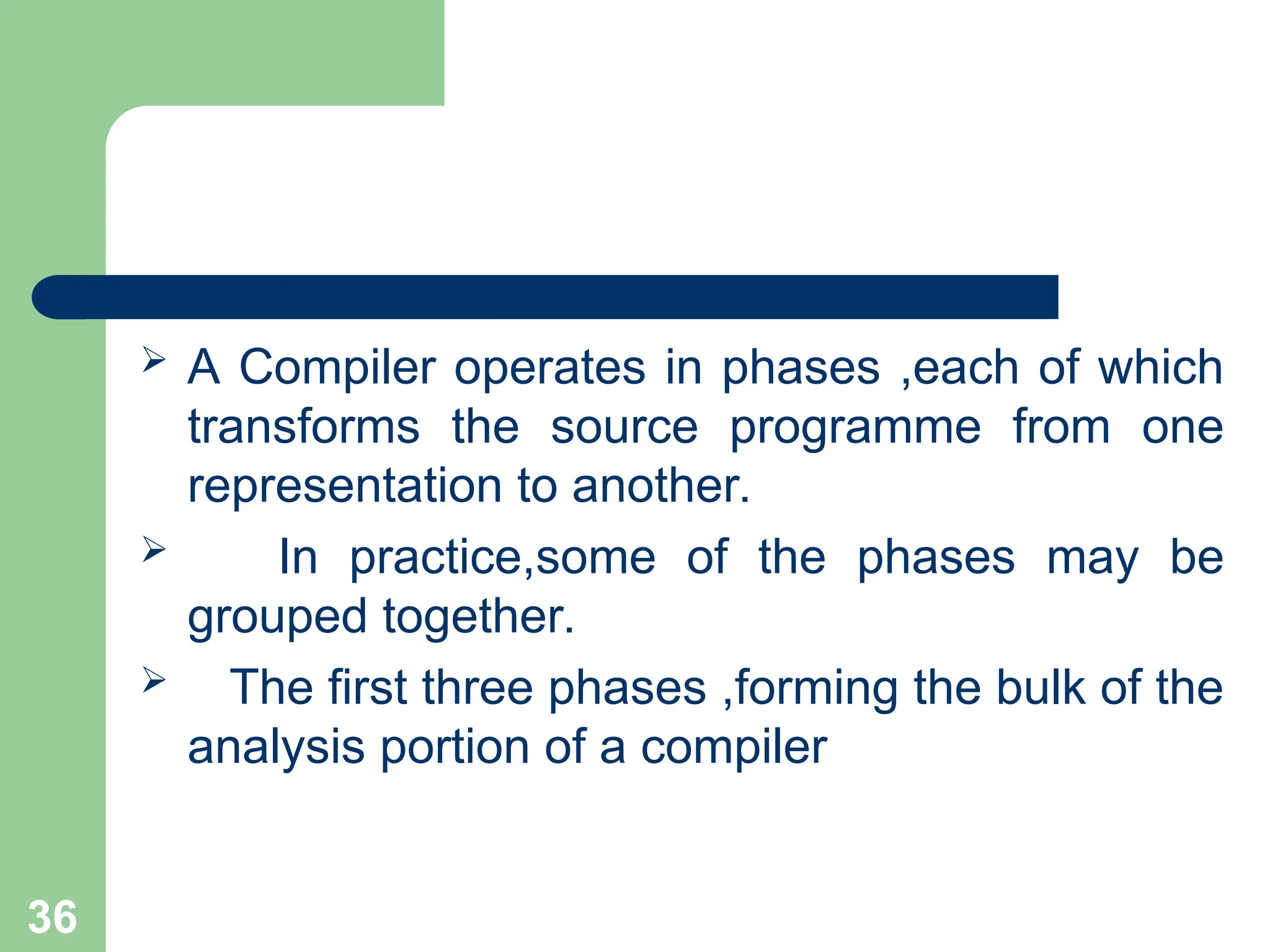 ➢ A Compiler operates in phases ,each of which transforms the source programme from one representation to another.

➢ In practice,some of the phases may be grouped together.

➢ The first three phases ,forming the bulk of the analysis portion of a compiler

36